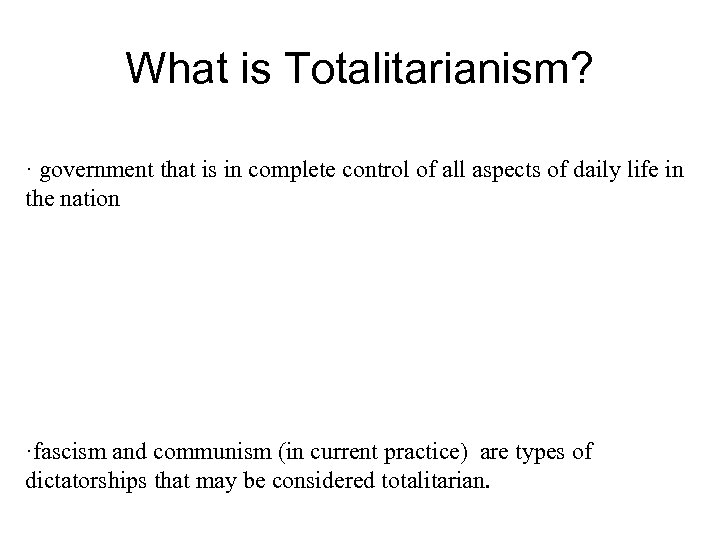 What is Totalitarianism?

· government that is in complete control of all aspects of daily life in the nation

·fascism and communism (in current practice) are types of dictatorships that may be considered totalitarian.